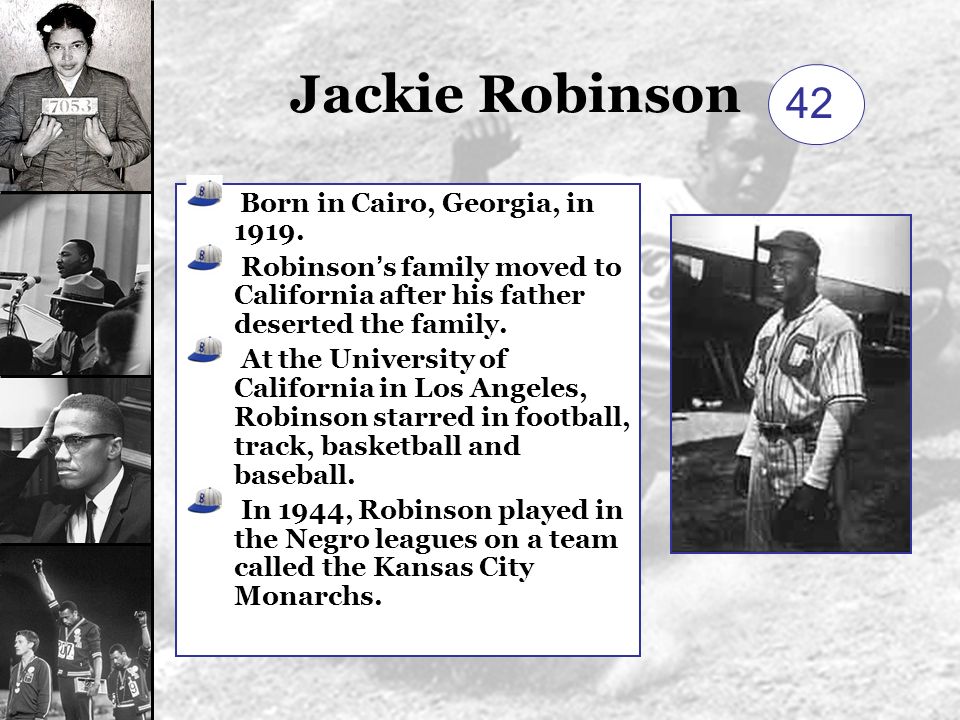 7053

Jackie Robinson

42

Born in Cairo, Georgia, in 1919.

Robinson's family moved to California after his father deserted the family.

At the University of California in Los Angeles, Robinson starred in football, track, basketball and baseball.

In 1944, Robinson played in the Negro leagues on a team called the Kansas City Monarchs.